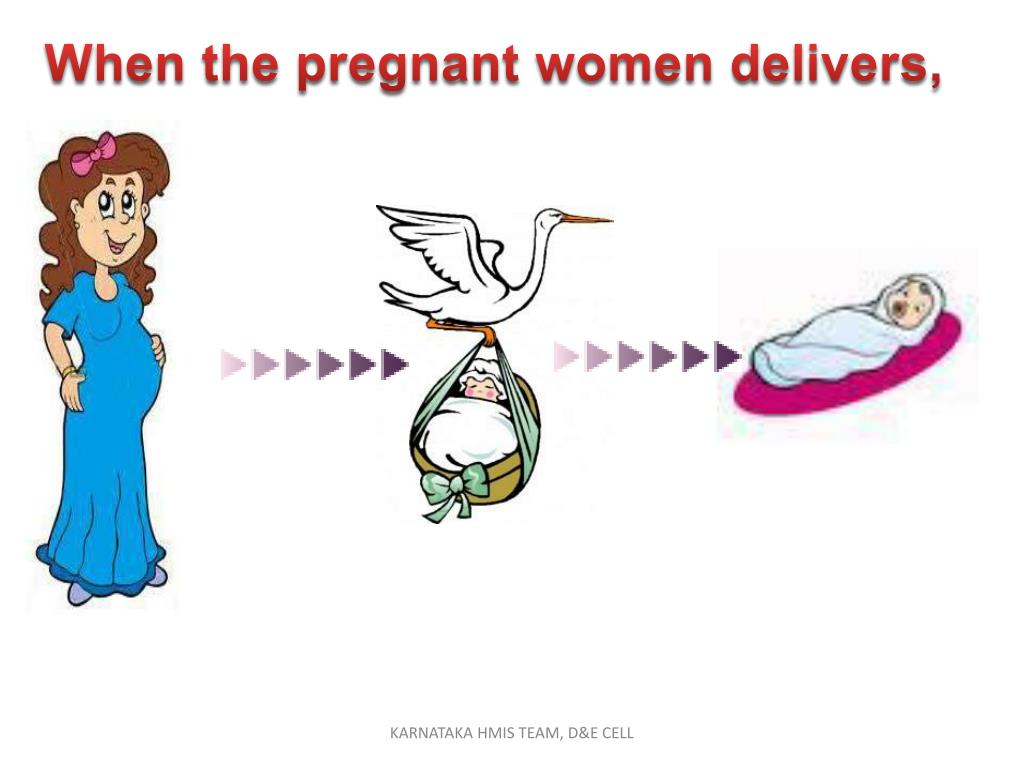 When the pregnant women delivers,

KARNATAKA HMIS TEAM, D&E CELL